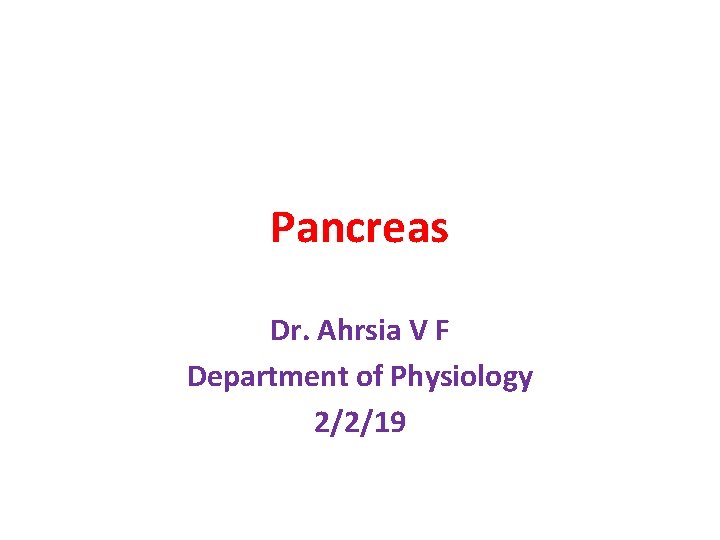 Pancreas

Dr. Ahrsia V F
Department of Physiology
2/2/19